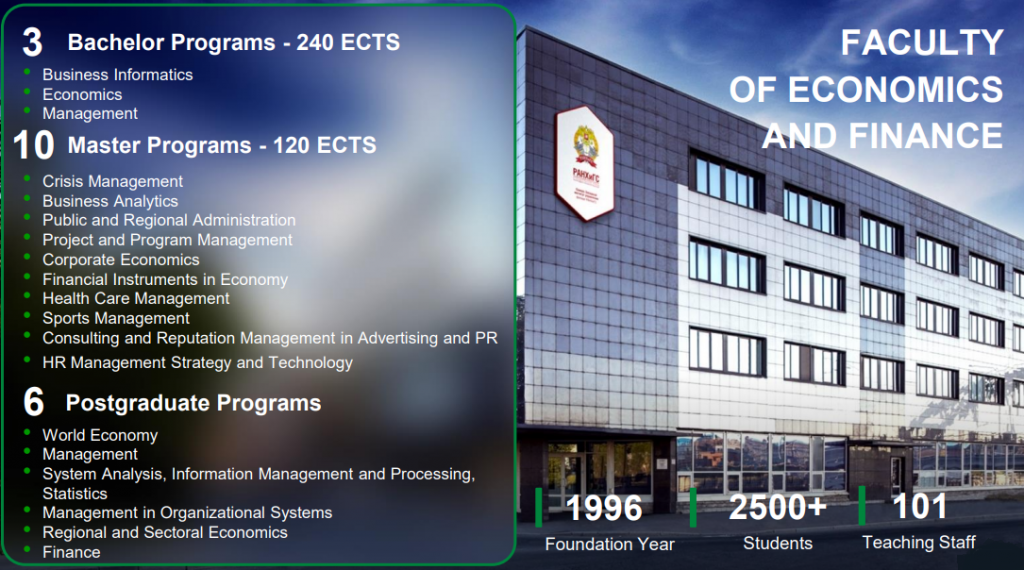 3 Bachelor Programs - 240 ECTS

- Business Informatics
- Economics
- Management

10 Master Programs - 120 ECTS

- Crisis Management
- Business Analytics
- Public and Regional Administration
- Project and Program Management
- Corporate Economics
- Financial Instruments in Economy
- Health Care Management
- Sports Management
- Consulting and Reputation Management in Advertising and PR
- HR Management Strategy and Technology

6 Postgraduate Programs

- World Economy
- Management
- System Analysis, Information Management and Processing, Statistics
- Management in Organizational Systems
- Regional and Sectoral Economics
- Finance

FACULTY OF ECONOMICS AND FINANCE

РАНХиГС

1996
Foundation Year

2500+
Students

101
Teaching Staff